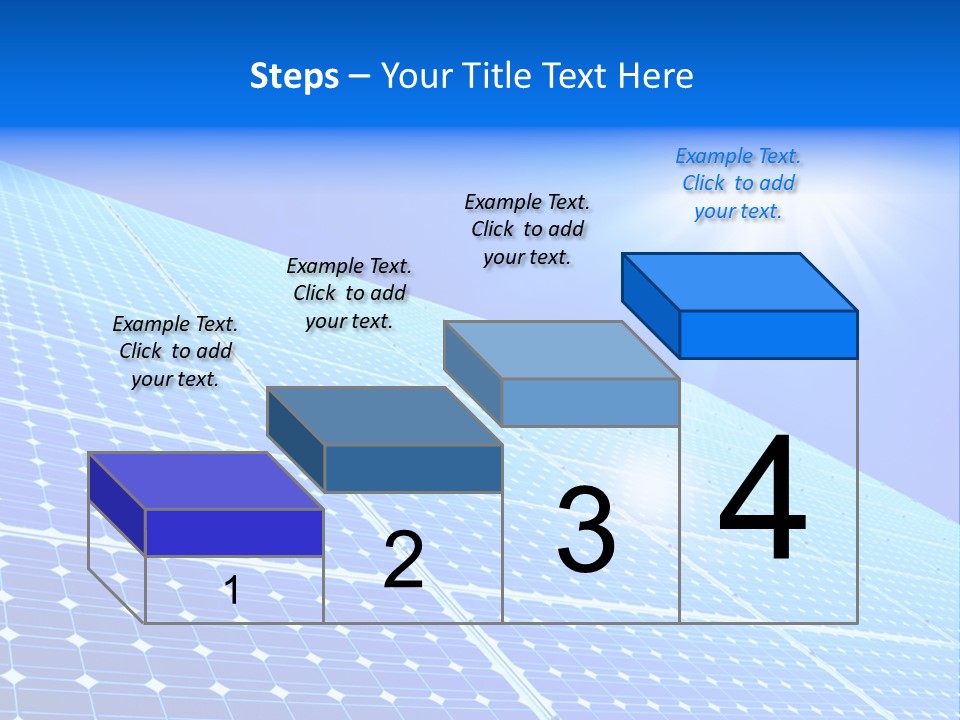 Steps – Your Title Text Here

Example Text. Click to add your text.

Example Text. Click to add your text.

Example Text. Click to add your text.

Example Text. Click to add your text.

1

2

3

4